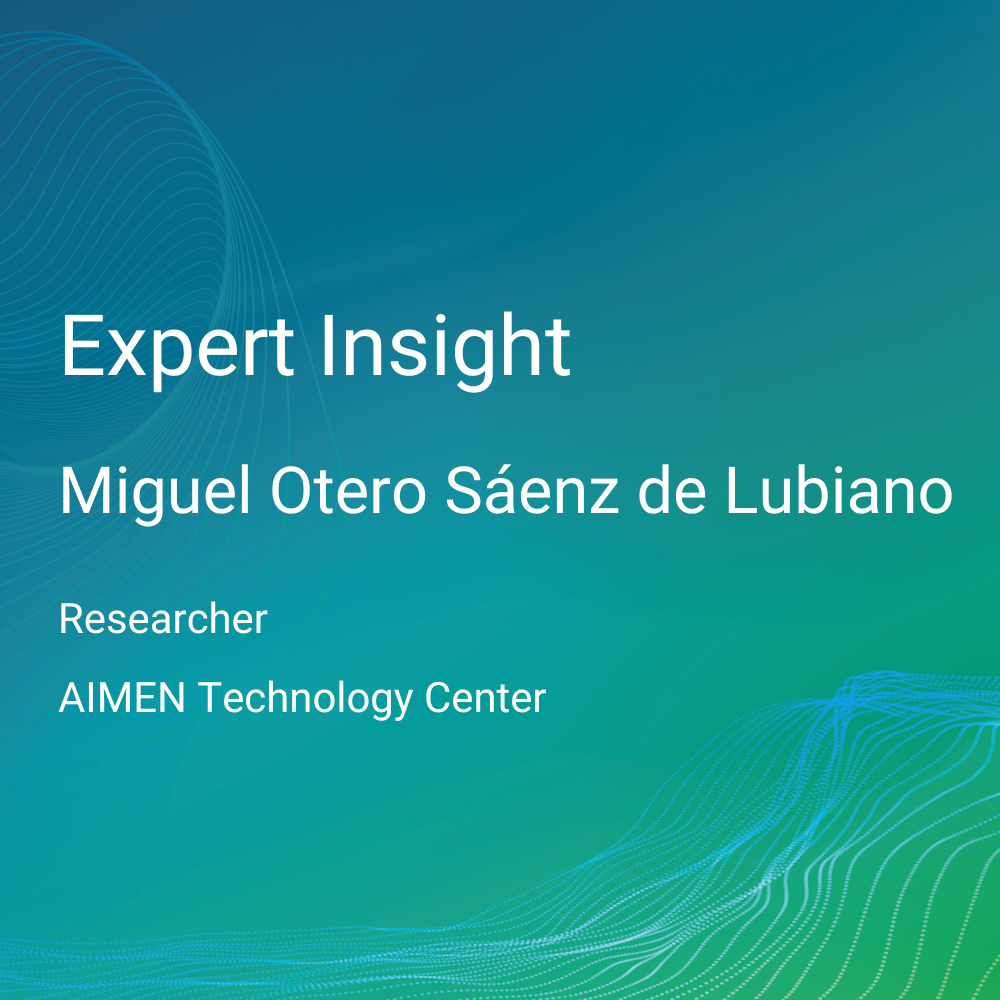 Expert Insight

Miguel Otero Sáenz de Lubiano

Researcher

AIMEN Technology Center